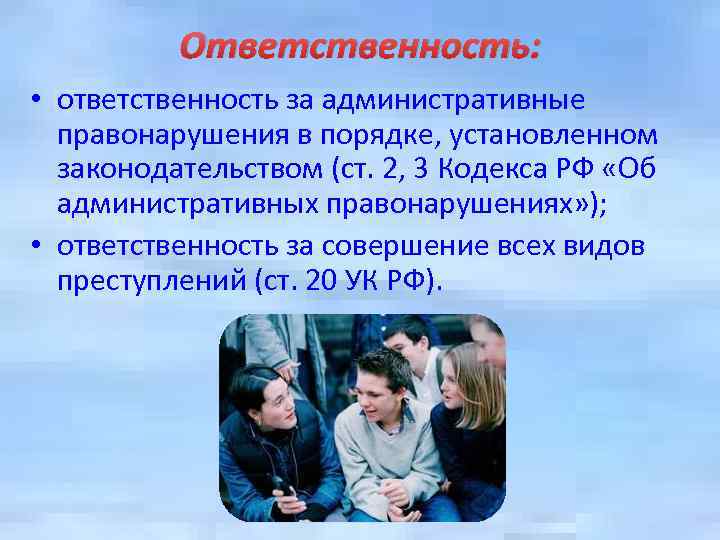 Ответственность:

• ответственность за административные правонарушения в порядке, установленном законодательством (ст. 2, 3 Кодекса РФ «Об административных правонарушениях»);

• ответственность за совершение всех видов преступлений (ст. 20 УК РФ).